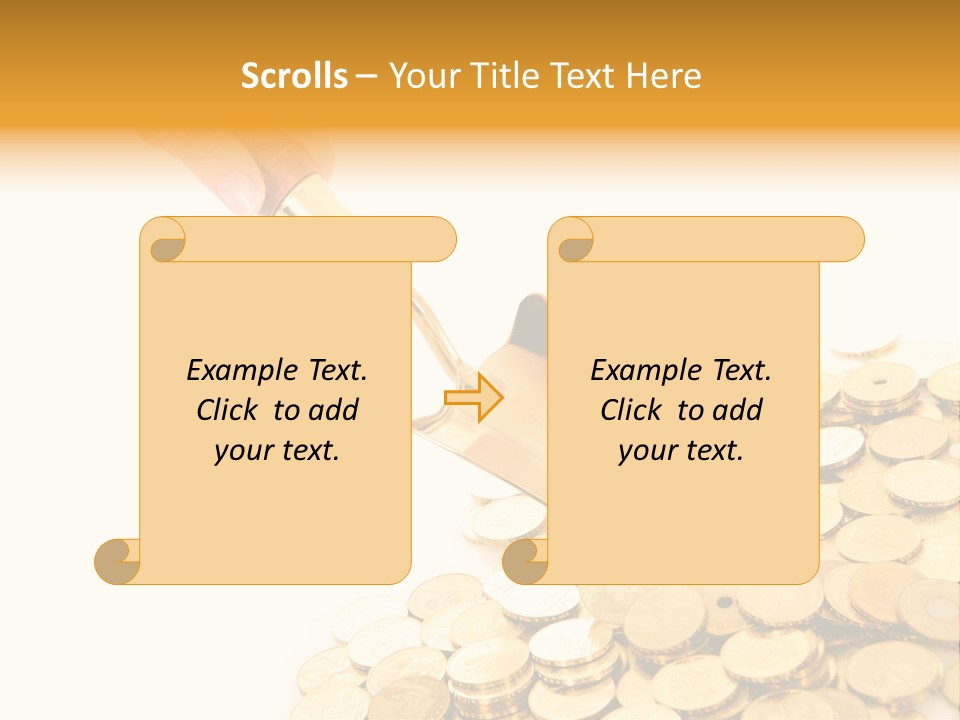 Scrolls – Your Title Text Here

Example Text. Click to add your text.

Example Text. Click to add your text.